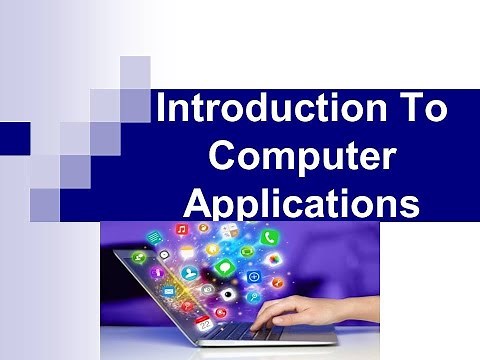 Introduction To Computer Applications